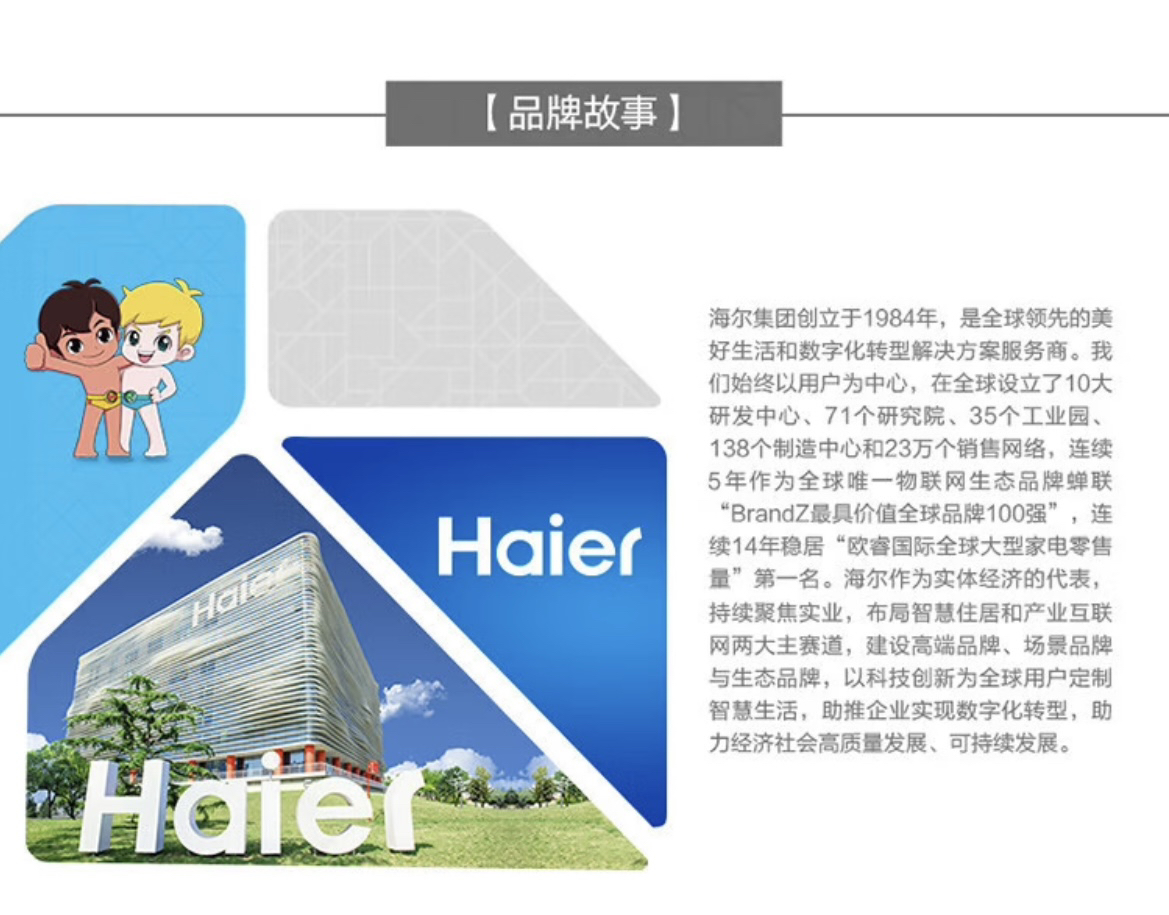 【品牌故事】

Haier

Haier

Haier

海尔集团创立于1984年，是全球领先的美好生活和数字化转型解决方案服务商。我们始终以用户为中心，在全球设立了10大研发中心、71个研究院、35个工业园、138个制造中心和23万个销售网络，连续5年作为全球唯一物联网生态品牌蝉联“BrandZ最具价值全球品牌100强”，连续14年稳居“欧睿国际全球大型家电零售量”第一名。海尔作为实体经济的代表，持续聚焦实业，布局智慧住居和产业互联网两大主赛道，建设高端品牌、场景品牌与生态品牌，以科技创新为全球用户定制智慧生活，助推企业实现数字化转型，助力经济社会高质量发展、可持续发展。